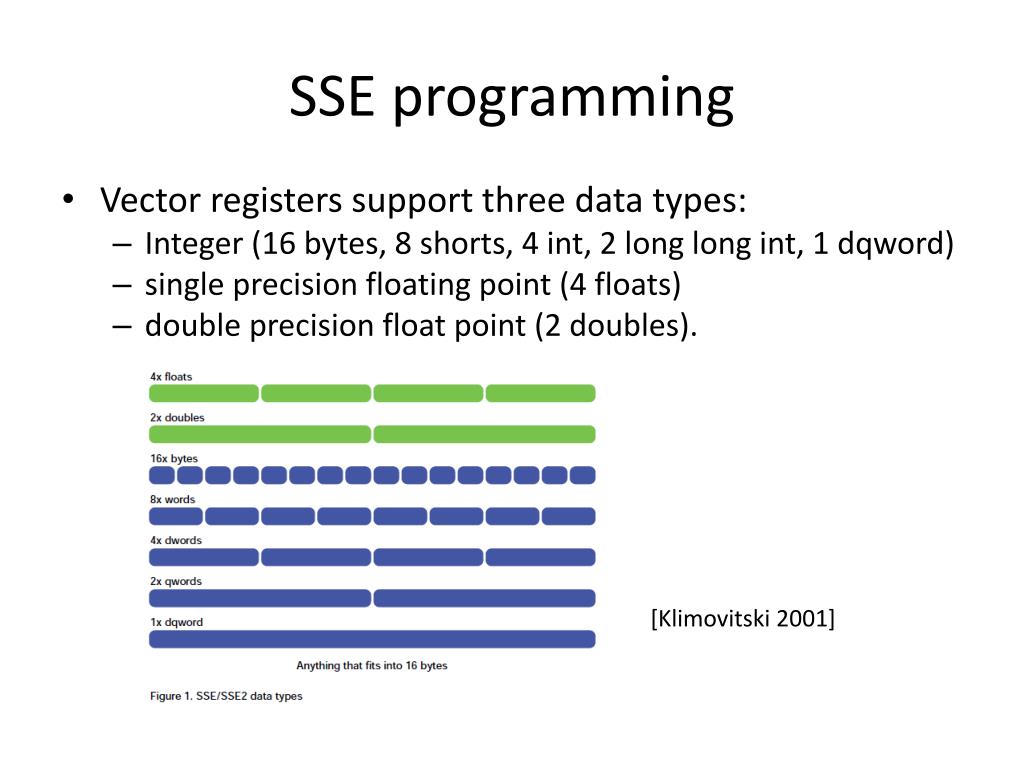 SSE programming

• Vector registers support three data types:
– Integer (16 bytes, 8 shorts, 4 int, 2 long long int, 1 dqword)
– single precision floating point (4 floats)
– double precision float point (2 doubles).

4x floats
2x doubles
16x bytes
8x words
4x dwords
2x qwords
1x dqword
Anything that fits into 16 bytes
Figure 1. SSE/SSE2 data types

[Klimovitski 2001]